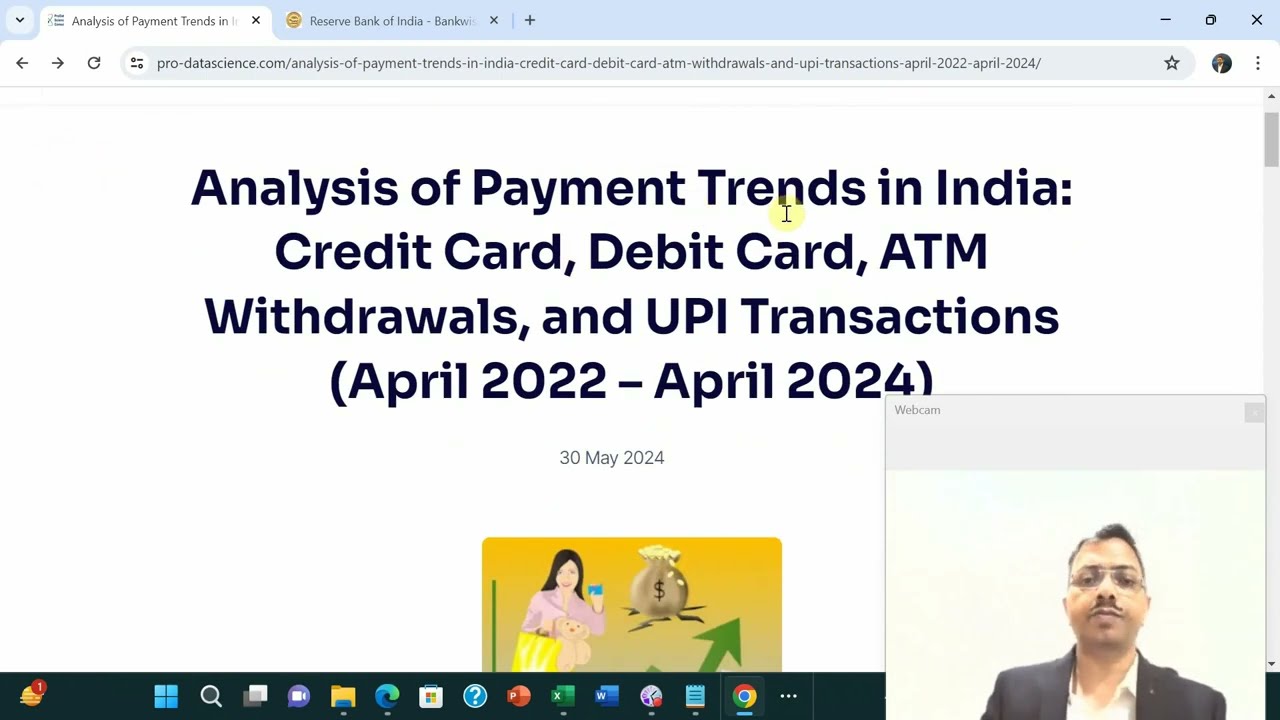 Analysis of Payment Trends in I
Reserve Bank of India - Bankwis
pro-datascience.com/analysis-of-payment-trends-in-india-credit-card-debit-card-atm-withdrawals-and-upi-transactions-april-2022-april-2024/

Analysis of Payment Trends in India: Credit Card, Debit Card, ATM Withdrawals, and UPI Transactions (April 2022 – April 2024)

30 May 2024

Webcam

$

1